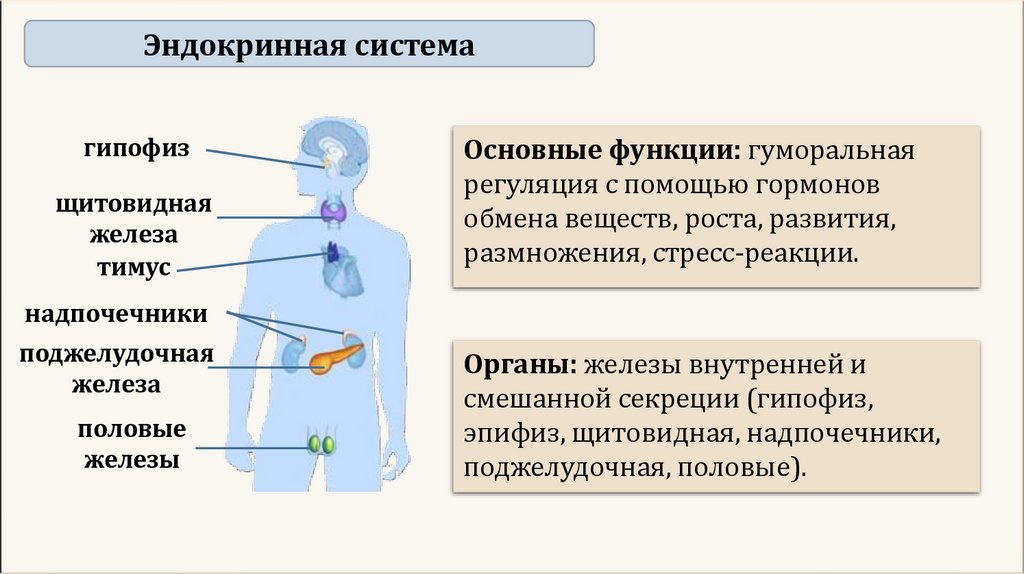 Эндокринная система

гипофиз

щитовидная железа

тимус

надпочечники

поджелудочная железа

половые железы

Основные функции: гуморальная регуляция с помощью гормонов обмена веществ, роста, развития, размножения, стресс-реакции.

Органы: железы внутренней и смешанной секреции (гипофиз, эпифиз, щитовидная, надпочечники, поджелудочная, половые).